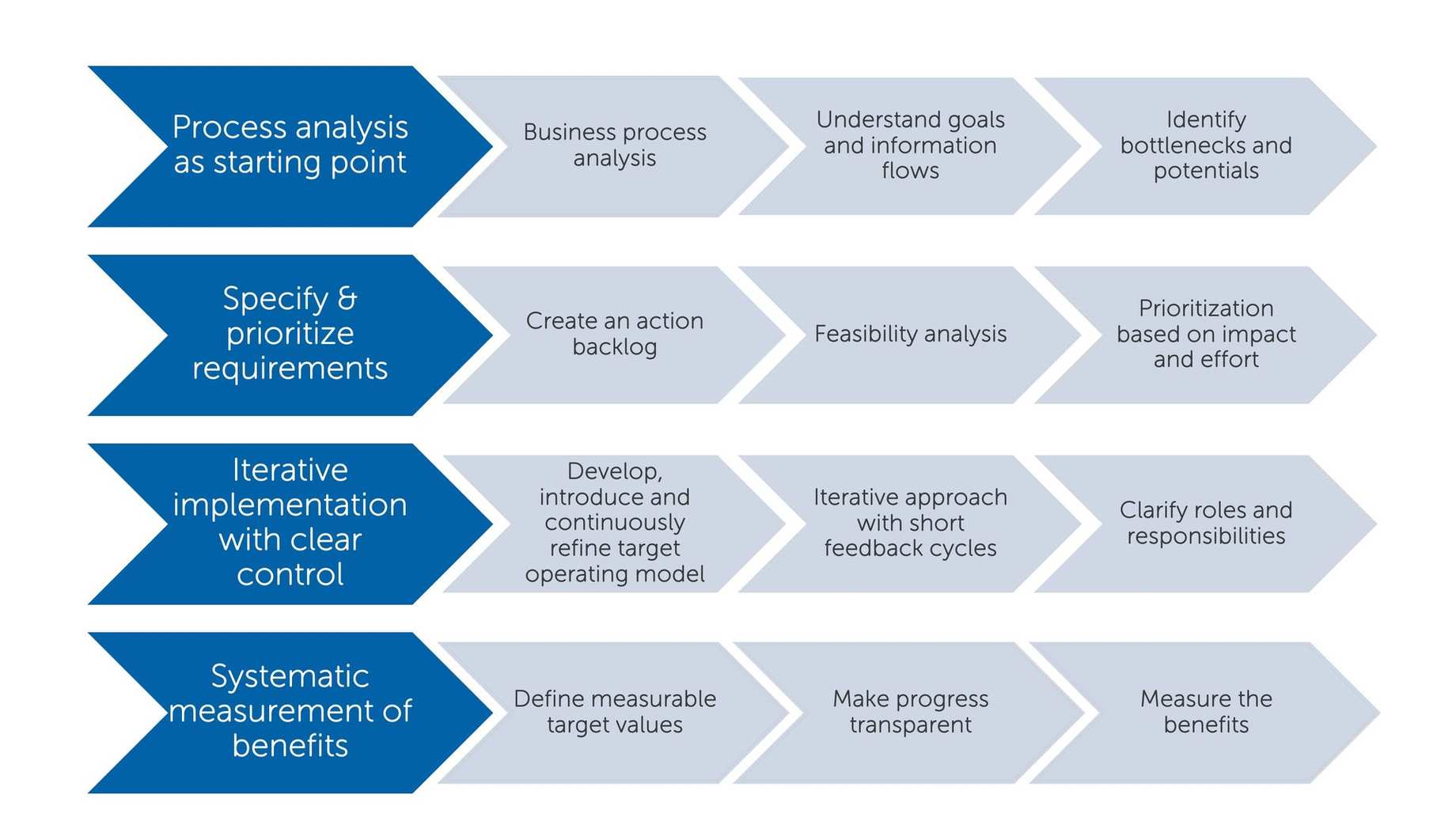 Process analysis as starting point

Business process analysis

Understand goals and information flows

Identify bottlenecks and potentials

Specify & prioritize requirements

Create an action backlog

Feasibility analysis

Prioritization based on impact and effort

Iterative implementation with clear control

Develop, introduce and continuously refine target operating model

Iterative approach with short feedback cycles

Clarify roles and responsibilities

Systematic measurement of benefits

Define measurable target values

Make progress transparent

Measure the benefits